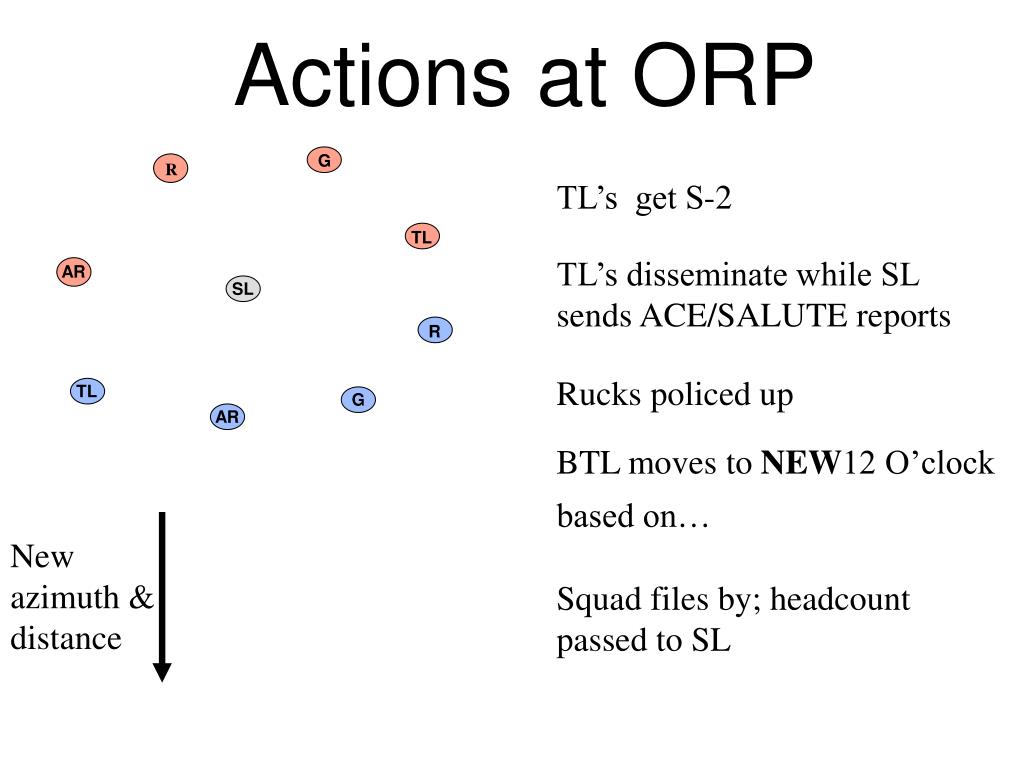 Actions at ORP

R
G
TL
AR
SL
R
TL
AR
G

New azimuth & distance

TL's get S-2

TL's disseminate while SL sends ACE/SALUTE reports

Rucks policed up

BTL moves to NEW12 O'clock based on…

Squad files by; headcount passed to SL